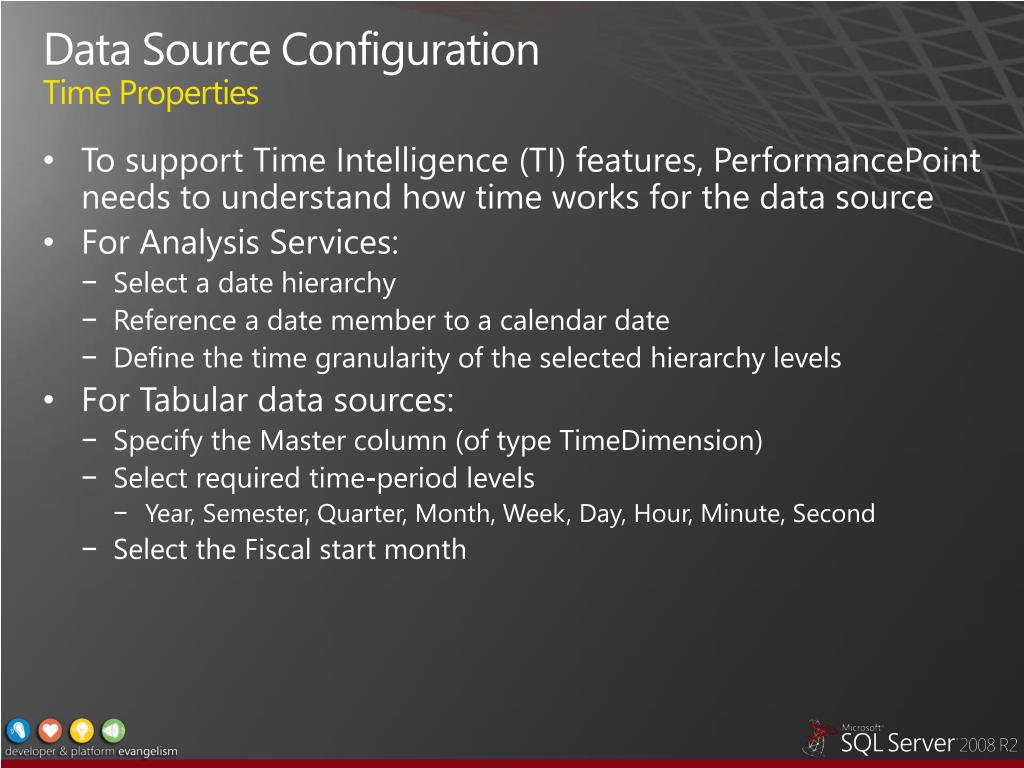 Data Source Configuration
Time Properties

• To support Time Intelligence (TI) features, PerformancePoint needs to understand how time works for the data source
• For Analysis Services:
− Select a date hierarchy
− Reference a date member to a calendar date
− Define the time granularity of the selected hierarchy levels
• For Tabular data sources:
− Specify the Master column (of type TimeDimension)
− Select required time-period levels
− Year, Semester, Quarter, Month, Week, Day, Hour, Minute, Second
− Select the Fiscal start month

developer & platform evangelism

Microsoft SQL Server 2008 R2